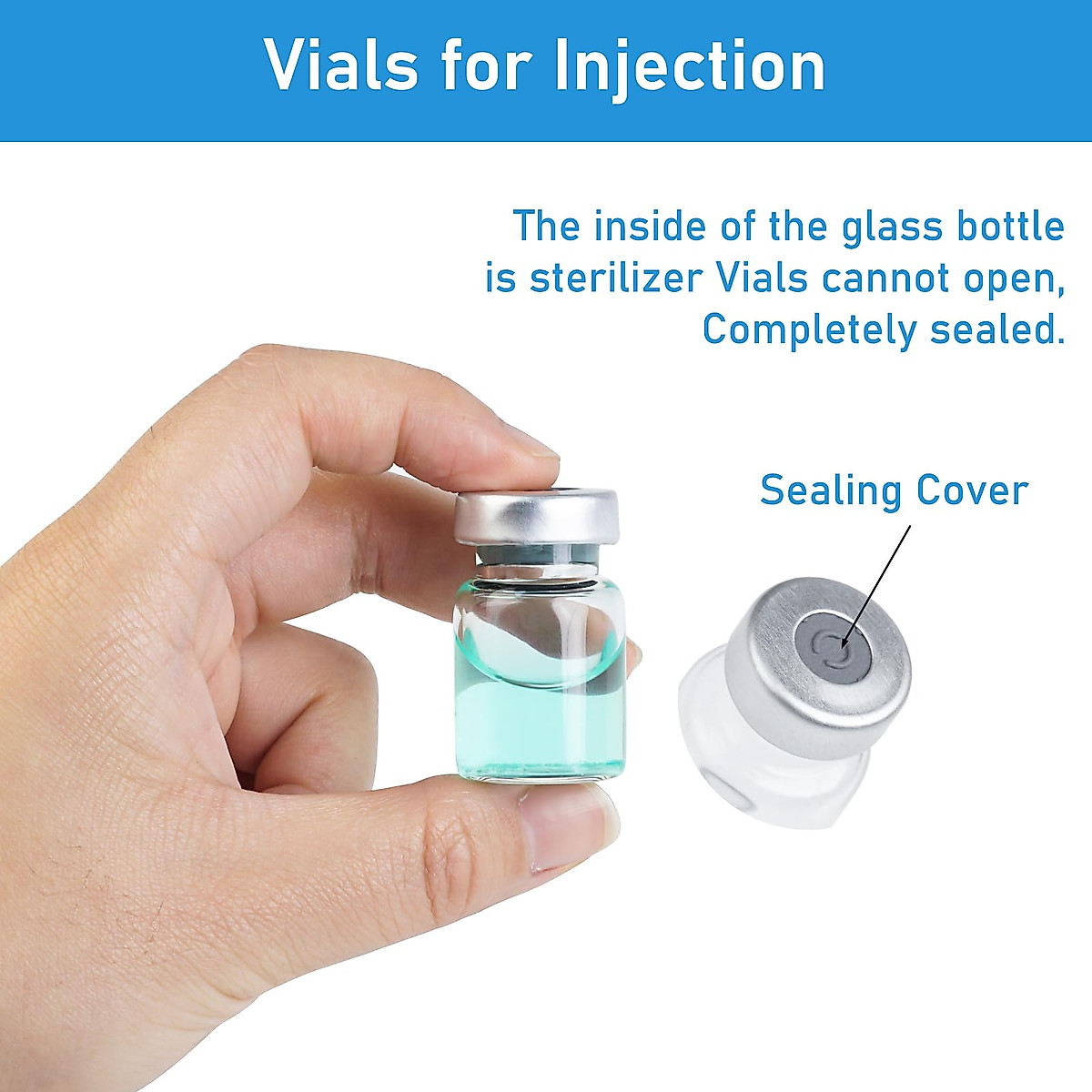 Vials for Injection

The inside of the glass bottle is sterilizer Vials cannot open, Completely sealed.

Sealing Cover